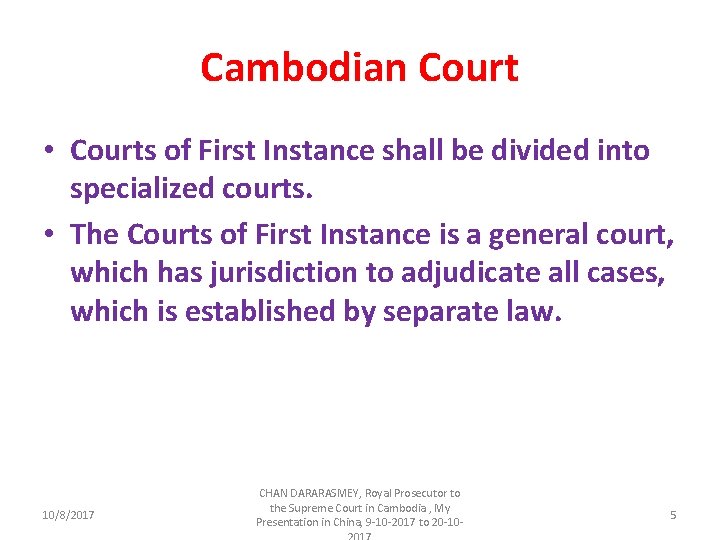 Cambodian Court

• Courts of First Instance shall be divided into specialized courts.

• The Courts of First Instance is a general court, which has jurisdiction to adjudicate all cases, which is established by separate law.

10/8/2017

CHAN DARARASMEY, Royal Prosecutor to the Supreme Court in Cambodia , My Presentation in China, 9-10-2017 to 20-10-2017

5